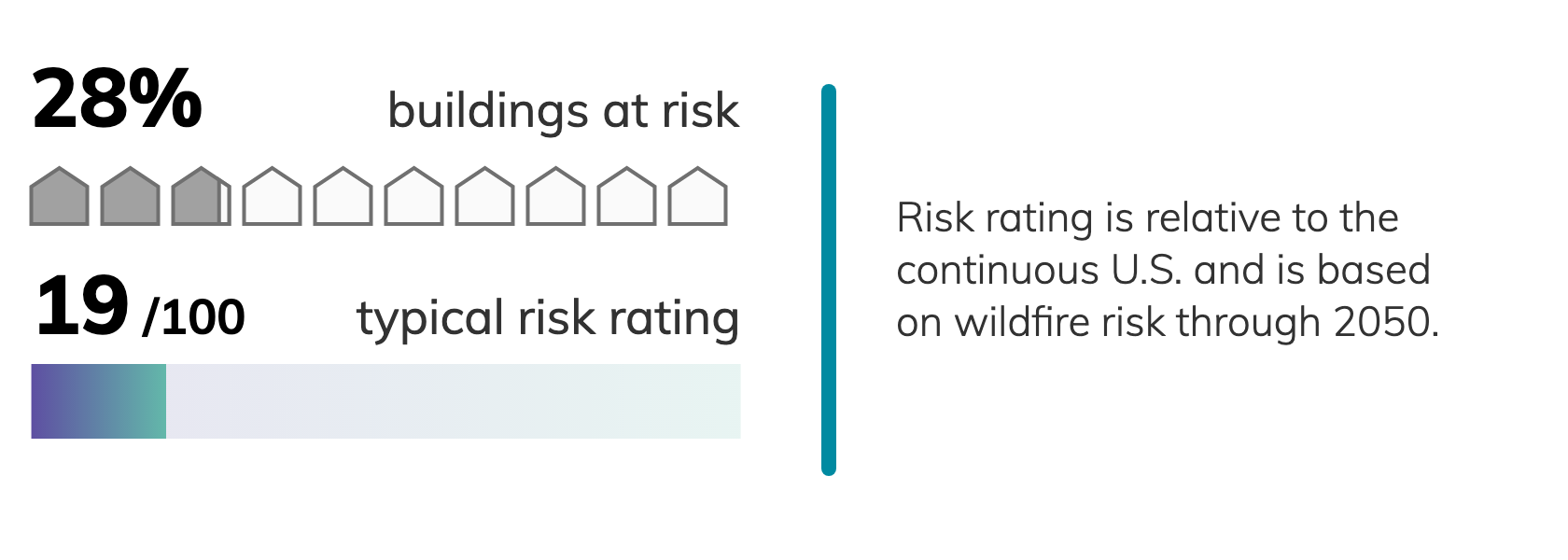 28% buildings at risk

19 /100 typical risk rating

Risk rating is relative to the continuous U.S. and is based on wildfire risk through 2050.